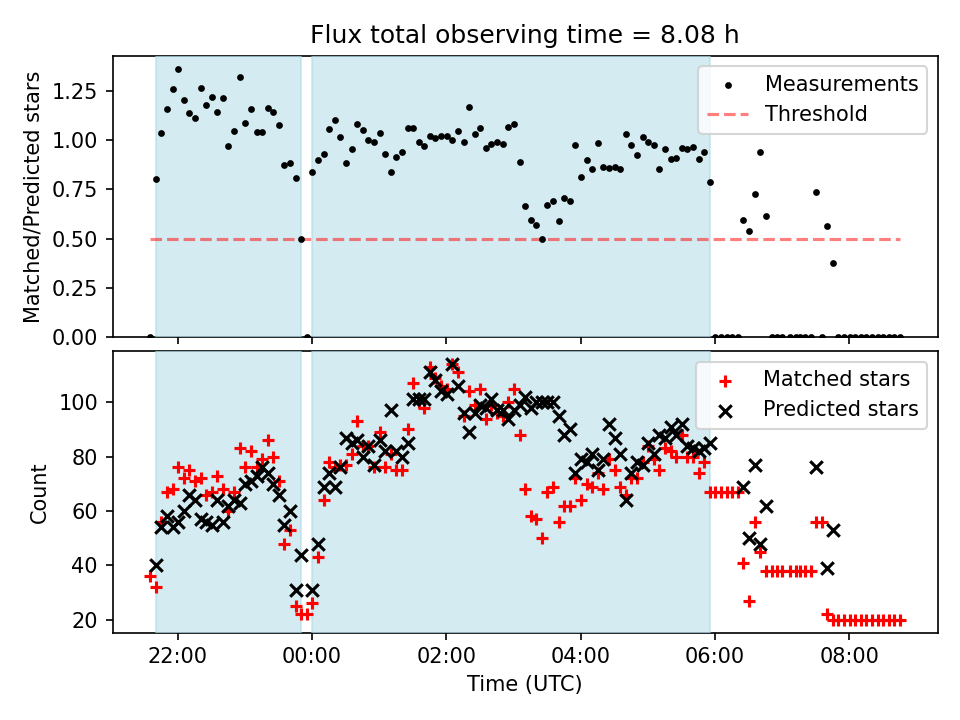 Flux total observing time = 8.08 h

Matched/Predicted stars

1.25
1.00
0.75
0.50
0.25
0.00

Measurements
Threshold

Count

100
80
60
40
20

Matched stars
Predicted stars

22:00
00:00
02:00
04:00
06:00
08:00

Time (UTC)